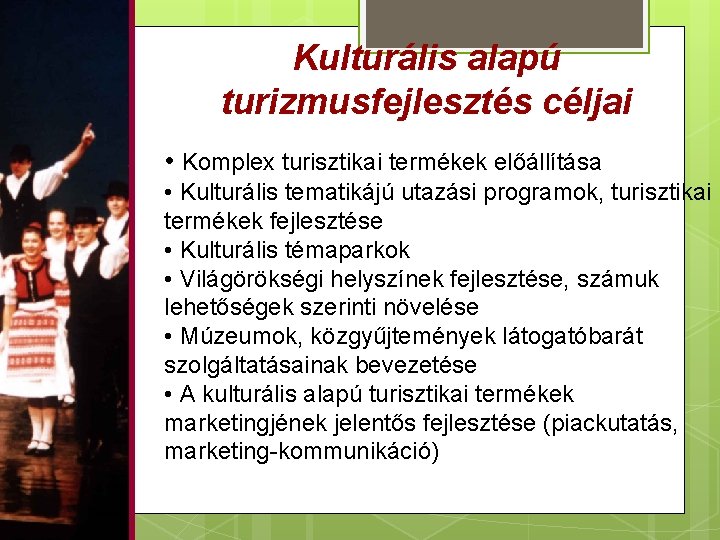 Kulturális alapú turizmusfejlesztés céljai

• Komplex turisztikai termékek előállítása
• Kulturális tematikájú utazási programok, turisztikai termékek fejlesztése
• Kulturális témaparkok
• Világörökségi helyszínek fejlesztése, számuk lehetőségek szerinti növelése
• Múzeumok, közgyűjtemények látogatóbarát szolgáltatásainak bevezetése
• A kulturális alapú turisztikai termékek marketingjének jelentős fejlesztése (piackutatás, marketing-kommunikáció)